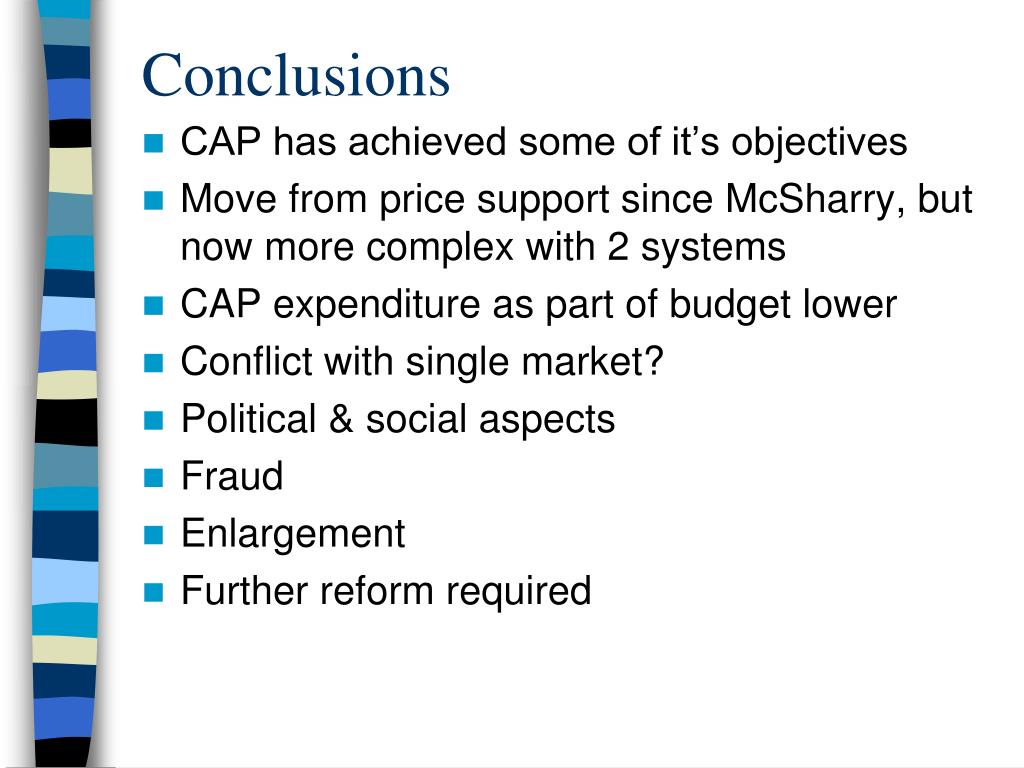 Conclusions

- CAP has achieved some of it’s objectives
- Move from price support since McSharry, but now more complex with 2 systems
- CAP expenditure as part of budget lower
- Conflict with single market?
- Political & social aspects
- Fraud
- Enlargement
- Further reform required